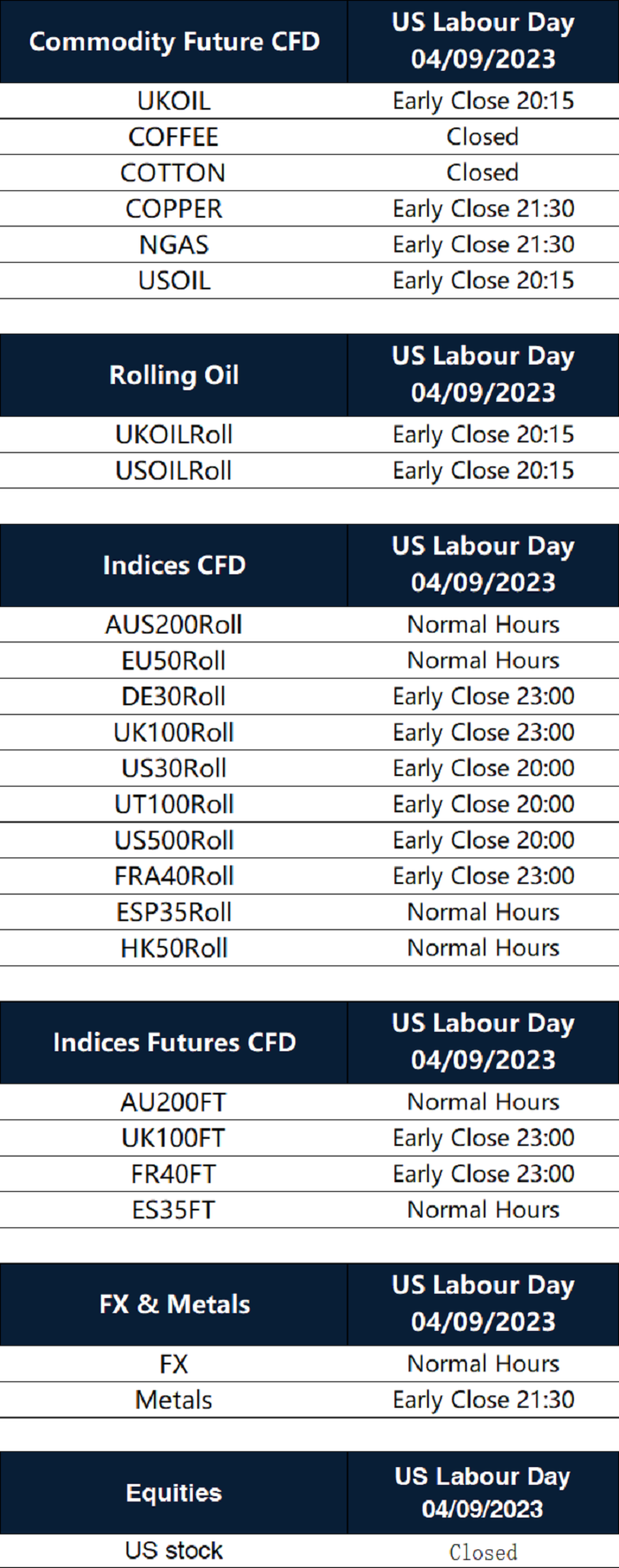 | Commodity Future CFD | US Labour Day 04/09/2023 |
|---|---|
| UKOIL | Early Close 20:15 |
| COFFEE | Closed |
| COTTON | Closed |
| COPPER | Early Close 21:30 |
| NGAS | Early Close 21:30 |
| USOIL | Early Close 20:15 |

| Rolling Oil | US Labour Day 04/09/2023 |
|---|---|
| UKOILRoll | Early Close 20:15 |
| USOILRoll | Early Close 20:15 |

| Indices CFD | US Labour Day 04/09/2023 |
|---|---|
| AUS200Roll | Normal Hours |
| EU50Roll | Normal Hours |
| DE30Roll | Early Close 23:00 |
| UK100Roll | Early Close 23:00 |
| US30Roll | Early Close 20:00 |
| UT100Roll | Early Close 20:00 |
| US500Roll | Early Close 20:00 |
| FRA40Roll | Early Close 23:00 |
| ESP35Roll | Normal Hours |
| HK50Roll | Normal Hours |

| Indices Futures CFD | US Labour Day 04/09/2023 |
|---|---|
| AU200FT | Normal Hours |
| UK100FT | Early Close 23:00 |
| FR40FT | Early Close 23:00 |
| ES35FT | Normal Hours |

| FX & Metals | US Labour Day 04/09/2023 |
|---|---|
| FX | Normal Hours |
| Metals | Early Close 21:30 |

| Equities | US Labour Day 04/09/2023 |
|---|---|
| US stock | Closed |